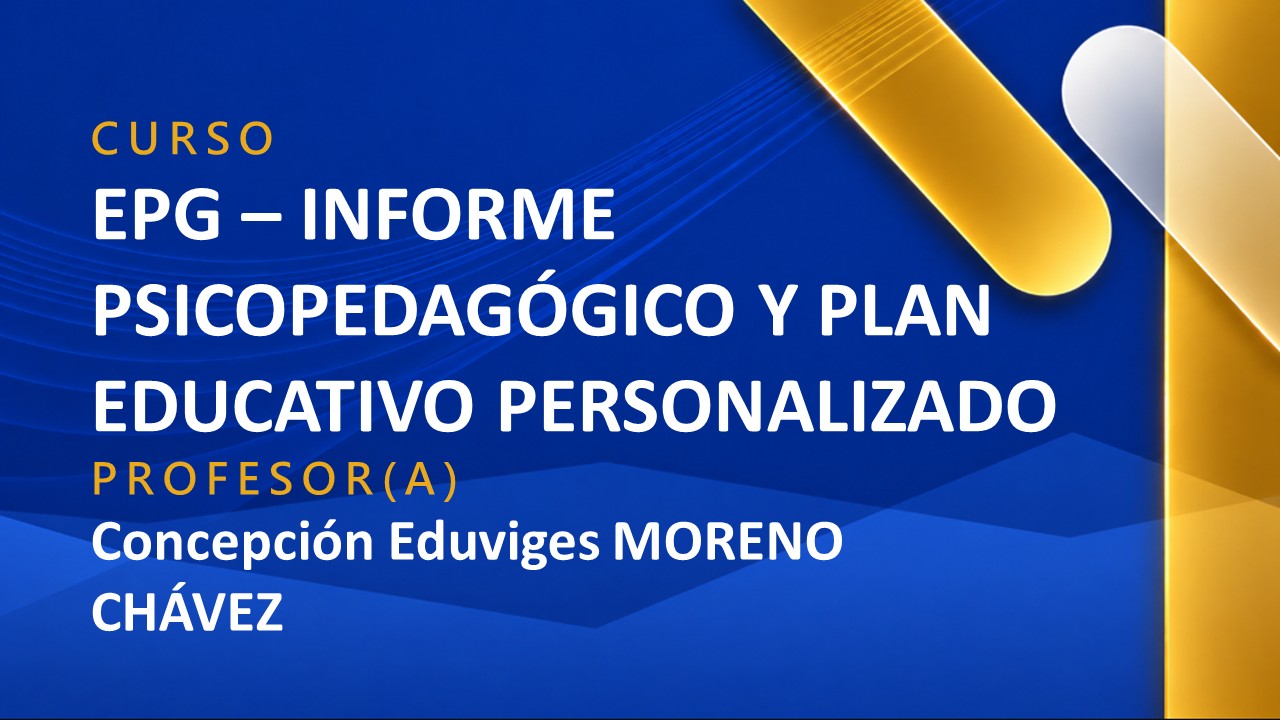 CURSO
EPG – INFORME PSICOPEDAGÓGICO Y PLAN EDUCATIVO PERSONALIZADO
PROFESOR(A)
Concepción Eduviges MORENO CHÁVEZ